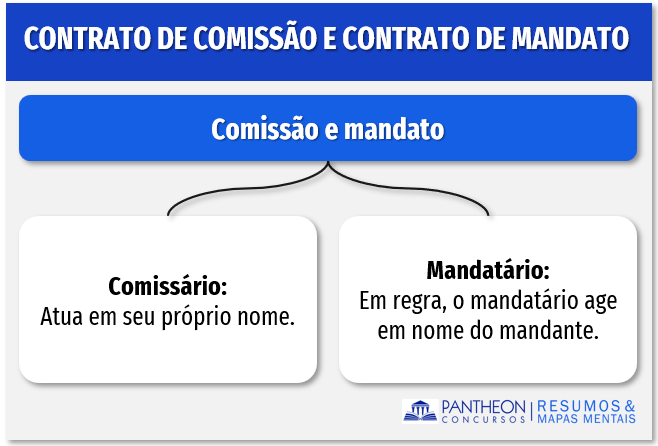 CONTRATO DE COMISSÃO E CONTRATO DE MANDATO

Comissão e mandato

Comissário:
Atua em seu próprio nome.

Mandatário:
Em regra, o mandatário age em nome do mandante.

PANTHEON CONCURSOS | RESUMOS & MAPAS MENTAIS